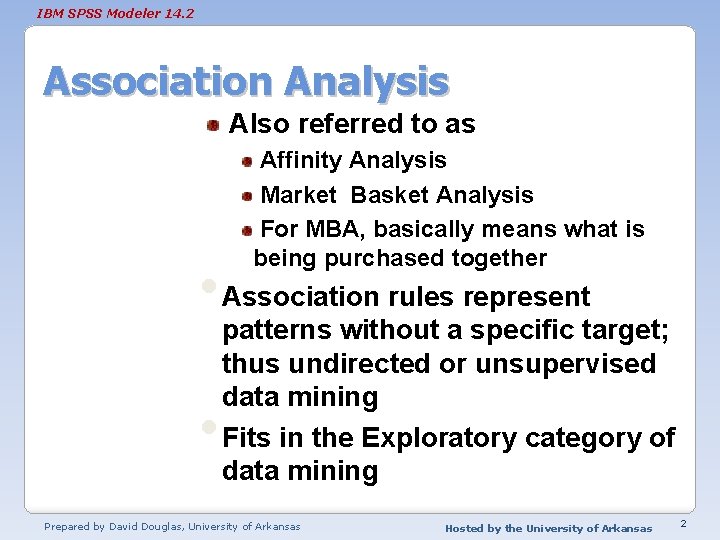 IBM SPSS Modeler 14.2

Association Analysis

Also referred to as

Affinity Analysis

Market Basket Analysis

For MBA, basically means what is being purchased together

Association rules represent patterns without a specific target; thus undirected or unsupervised data mining

Fits in the Exploratory category of data mining

Prepared by David Douglas, University of Arkansas

Hosted by the University of Arkansas

2